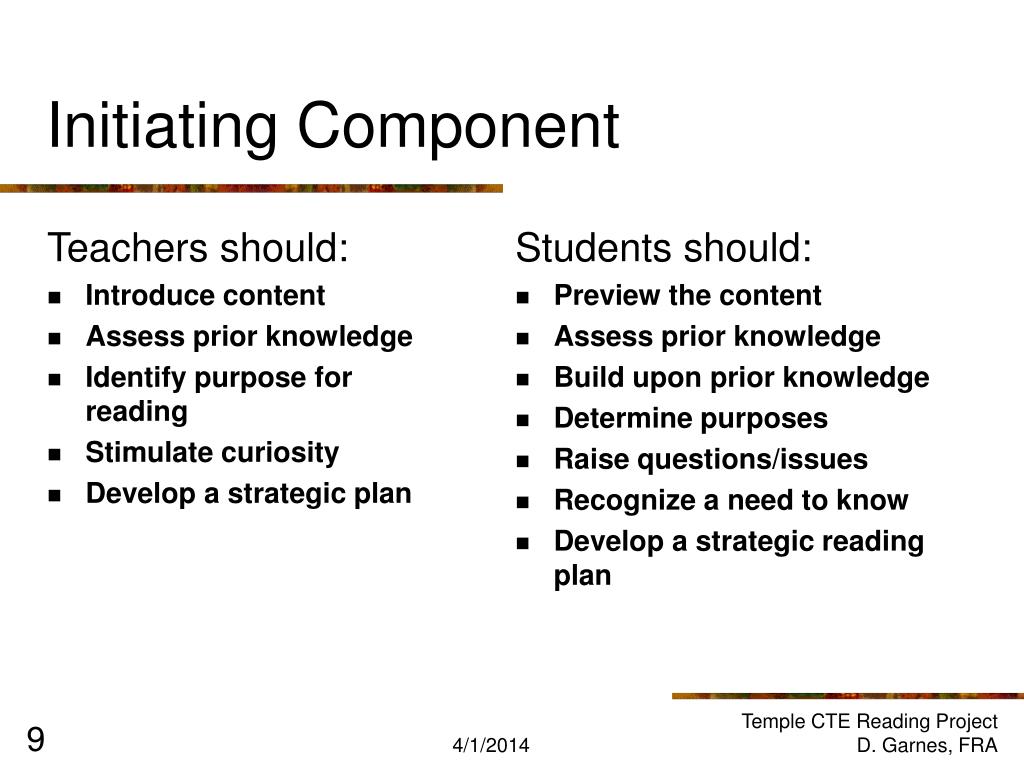 Initiating Component

Teachers should:
- Introduce content
- Assess prior knowledge
- Identify purpose for reading
- Stimulate curiosity
- Develop a strategic plan

Students should:
- Preview the content
- Assess prior knowledge
- Build upon prior knowledge
- Determine purposes
- Raise questions/issues
- Recognize a need to know
- Develop a strategic reading plan

9

4/1/2014

Temple CTE Reading Project
D. Garnes, FRA